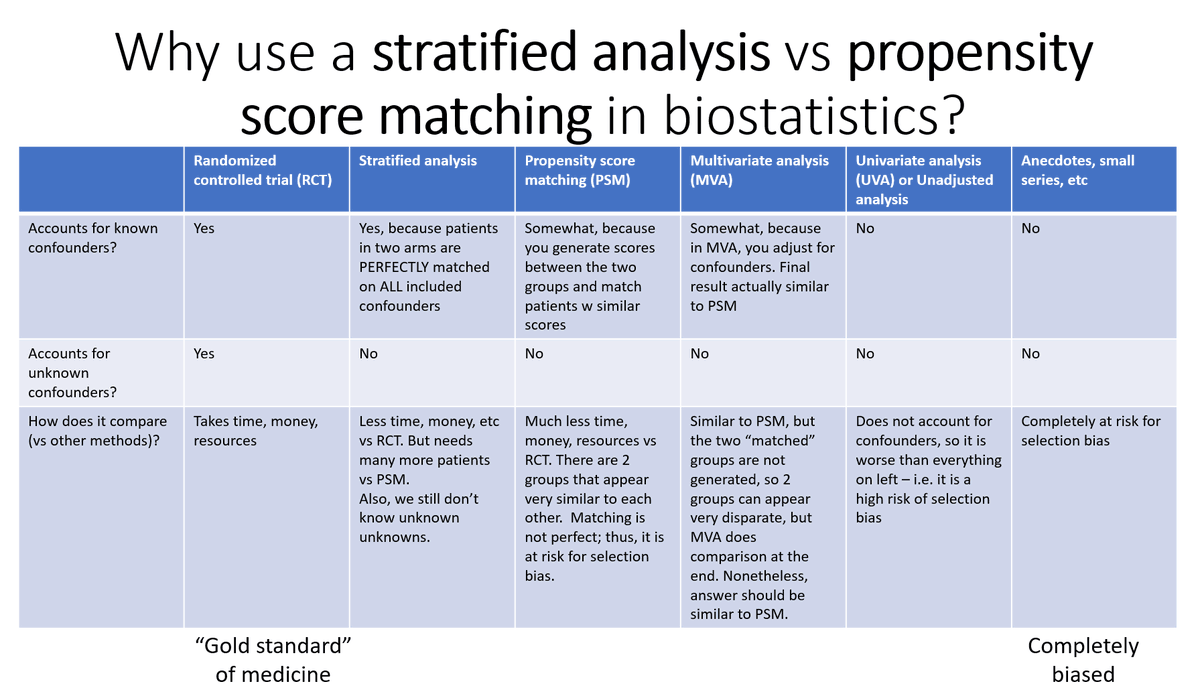 Why use a stratified analysis vs propensity score matching in biostatistics?

| | Randomized controlled trial (RCT) | Stratified analysis | Propensity score matching (PSM) | Multivariate analysis (MVA) | Univariate analysis (UVA) or Unadjusted analysis | Anecdotes, small series, etc |
|---|---|---|---|---|---|---|
| Accounts for known confounders? | Yes | Yes, because patients in two arms are PERFECTLY matched on ALL included confounders | Somewhat, because you generate scores between the two groups and match patients w similar scores | Somewhat, because in MVA, you adjust for confounders. Final result actually similar to PSM | No | No |
| Accounts for unknown confounders? | Yes | No | No | No | No | No |
| How does it compare (vs other methods)? | Takes time, money, resources | Less time, money, etc vs RCT. But needs many more patients vs PSM. Also, we still don't know unknown unknowns. | Much less time, money, resources vs RCT. There are 2 groups that appear very similar to each other. Matching is not perfect; thus, it is at risk for selection bias. | Similar to PSM, but the two "matched" groups are not generated, so 2 groups can appear very disparate, but MVA does comparison at the end. Nonetheless, answer should be similar to PSM. | Does not account for confounders, so it is worse than everything on left – i.e. it is a high risk of selection bias | Completely at risk for selection bias |

"Gold standard" of medicine

Completely biased